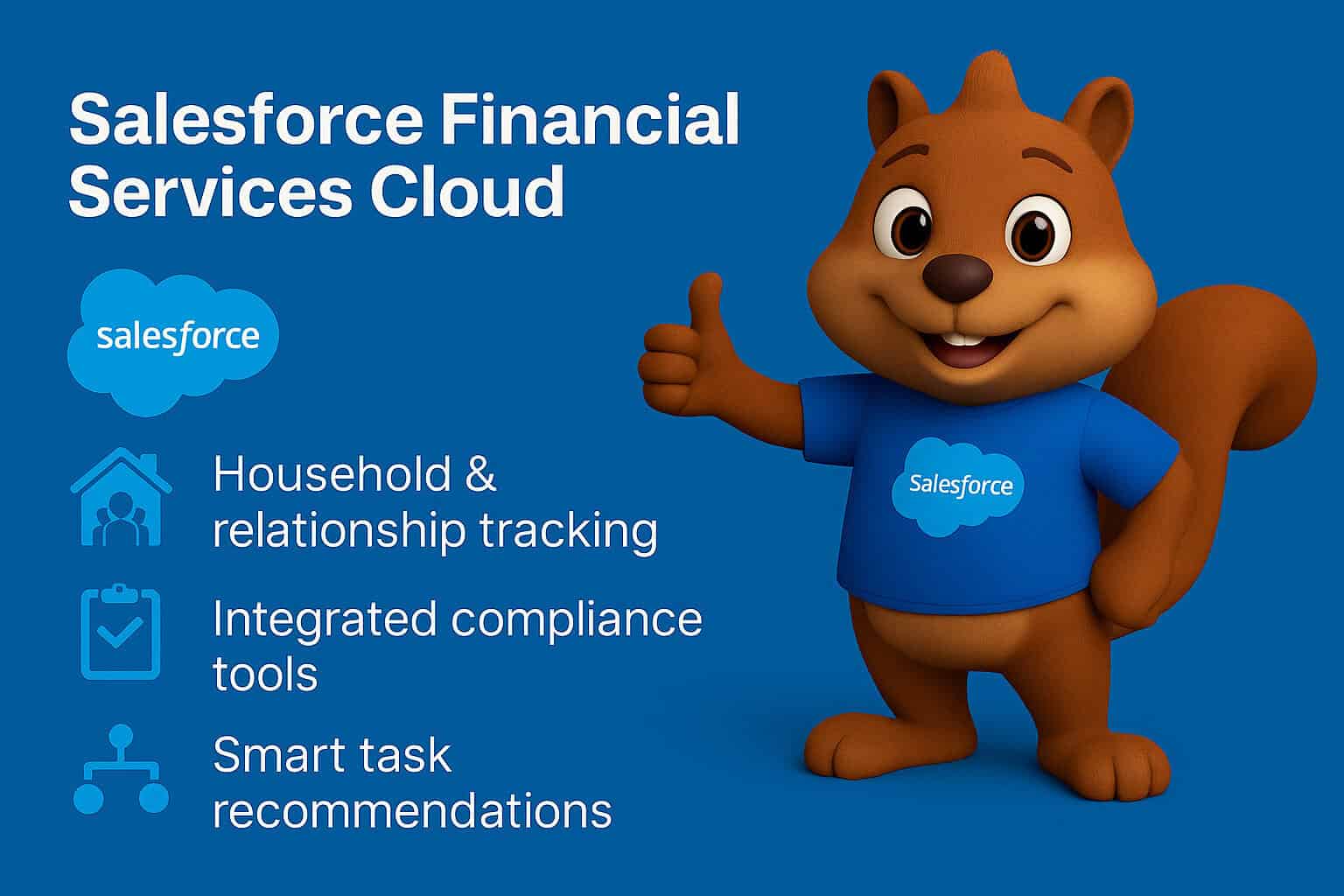 Salesforce Financial Services Cloud

salesforce

Household & relationship tracking

Integrated compliance tools

Smart task recommendations

Salesforce